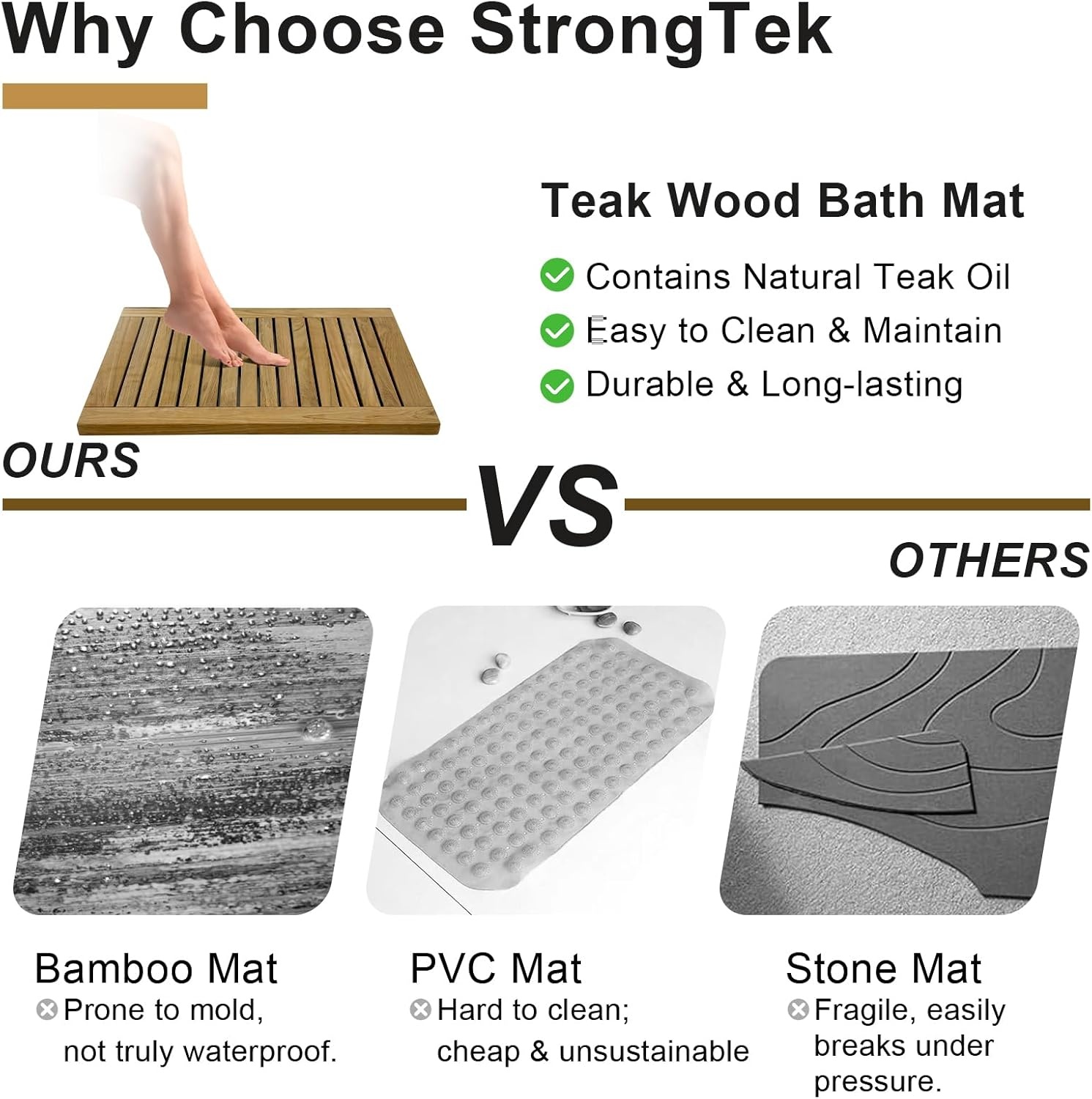 Why Choose StrongTek

Teak Wood Bath Mat

Contains Natural Teak Oil

Easy to Clean & Maintain

Durable & Long-lasting

OURS

VS

OTHERS

Bamboo Mat
Prone to mold, not truly waterproof.

PVC Mat
Hard to clean; cheap & unsustainable

Stone Mat
Fragile, easily breaks under pressure.